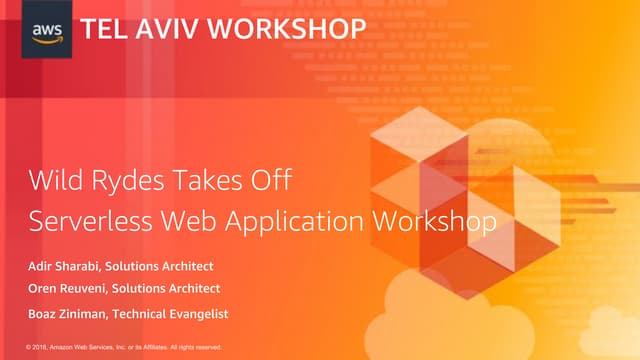 aws

TEL AVIV WORKSHOP

Wild Rydes Takes Off
Serverless Web Application Workshop

Adir Sharabi, Solutions Architect
Oren Reuveni, Solutions Architect
Boaz Ziniman, Technical Evangelist

© 2018, Amazon Web Services, Inc. or its Affiliates. All rights reserved.